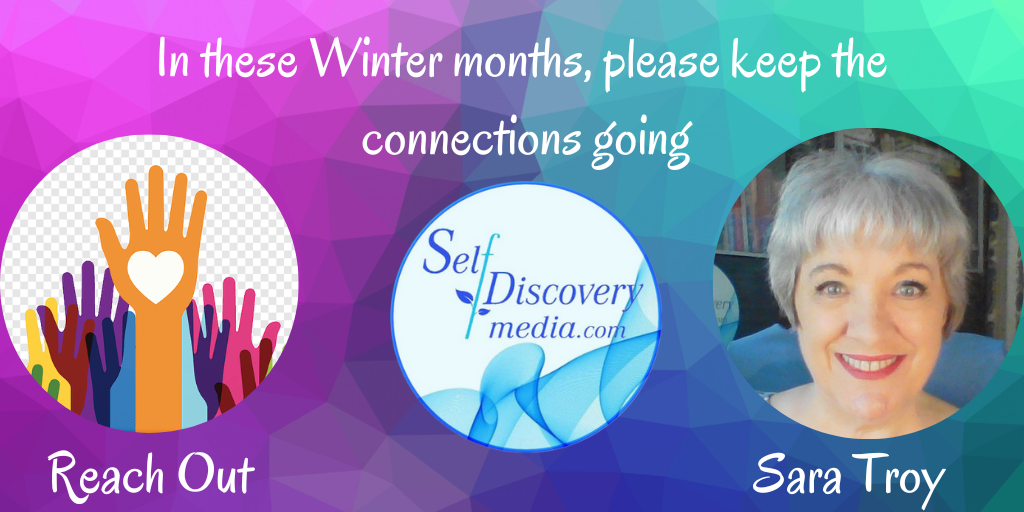 In these Winter months, please keep the connections going

Self Discovery media.com

Reach Out

Sara Troy